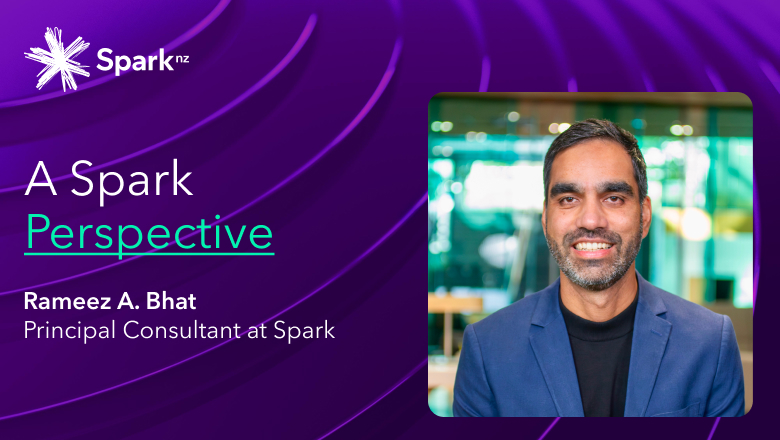 Spark nz

A Spark
Perspective

Rameez A. Bhat
Principal Consultant at Spark